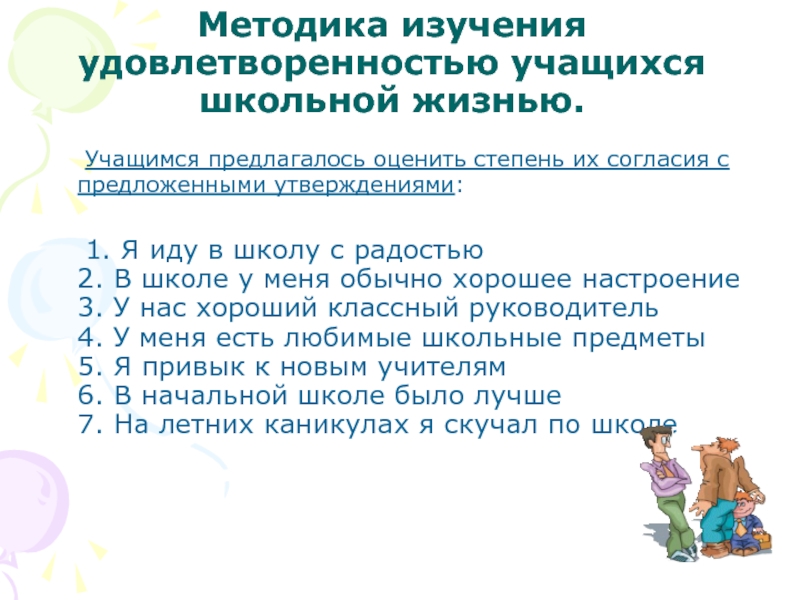 Методика изучения удовлетворенностью учащихся школьной жизнью.

Учащимся предлагалось оценить степень их согласия с предложенными утверждениями:

1. Я иду в школу с радостью
2. В школе у меня обычно хорошее настроение
3. У нас хороший классный руководитель
4. У меня есть любимые школьные предметы
5. Я привык к новым учителям
6. В начальной школе было лучше
7. На летних каникулах я скучал по школе